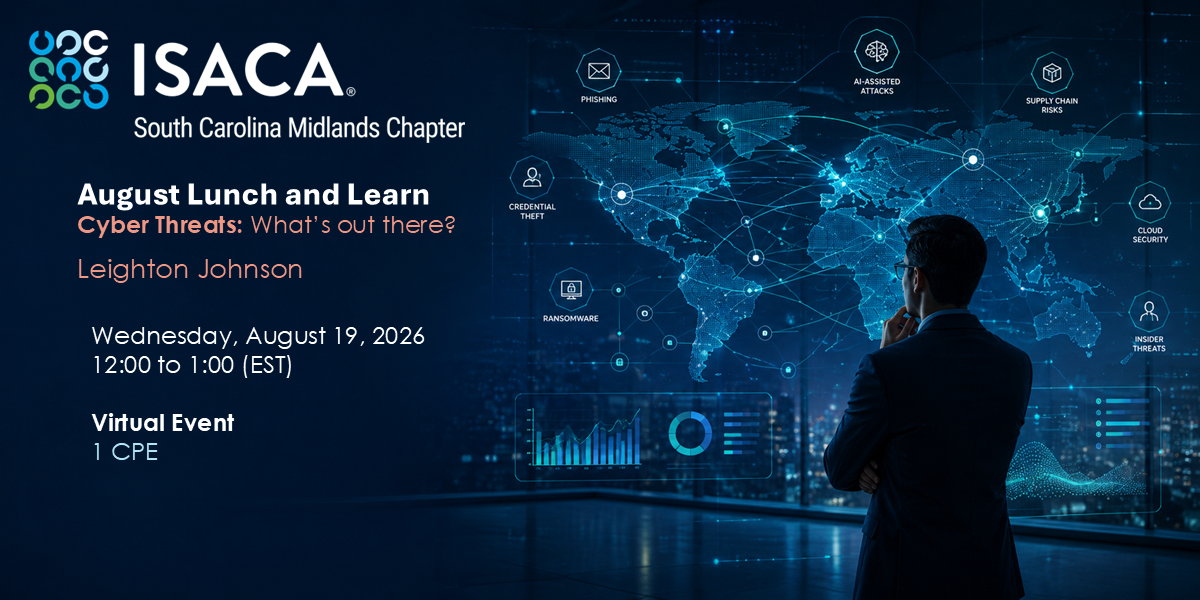 ISACA®
South Carolina Midlands Chapter

August Lunch and Learn
Cyber Threats: What's out there?

Leighton Johnson

Wednesday, August 19, 2026
12:00 to 1:00 (EST)

Virtual Event
1 CPE

PHISHING

AI-ASSISTED ATTACKS

SUPPLY CHAIN RISKS

CREDENTIAL THEFT

CLOUD SECURITY

RANSOMWARE

INSIDER THREATS